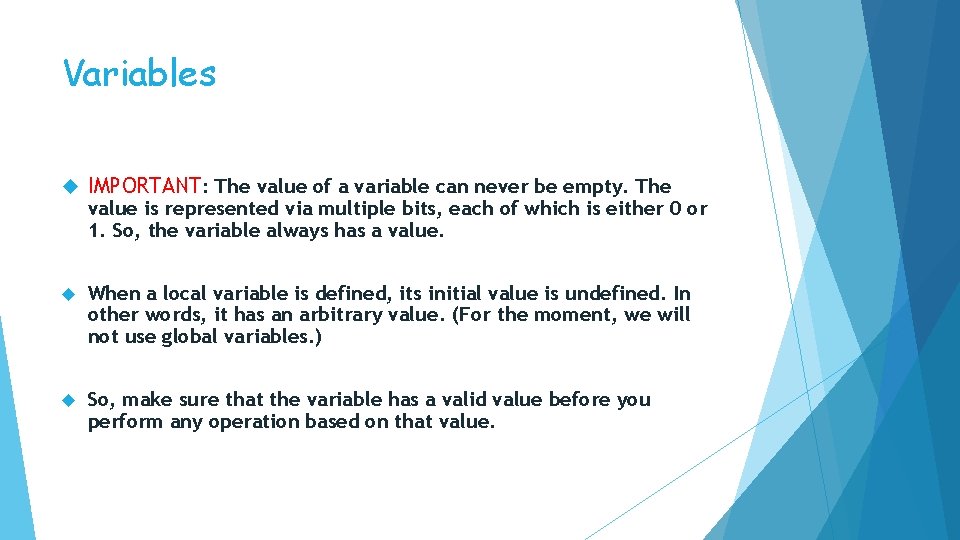 Variables

IMPORTANT: The value of a variable can never be empty. The value is represented via multiple bits, each of which is either 0 or 1. So, the variable always has a value.

When a local variable is defined, its initial value is undefined. In other words, it has an arbitrary value. (For the moment, we will not use global variables.)

So, make sure that the variable has a valid value before you perform any operation based on that value.